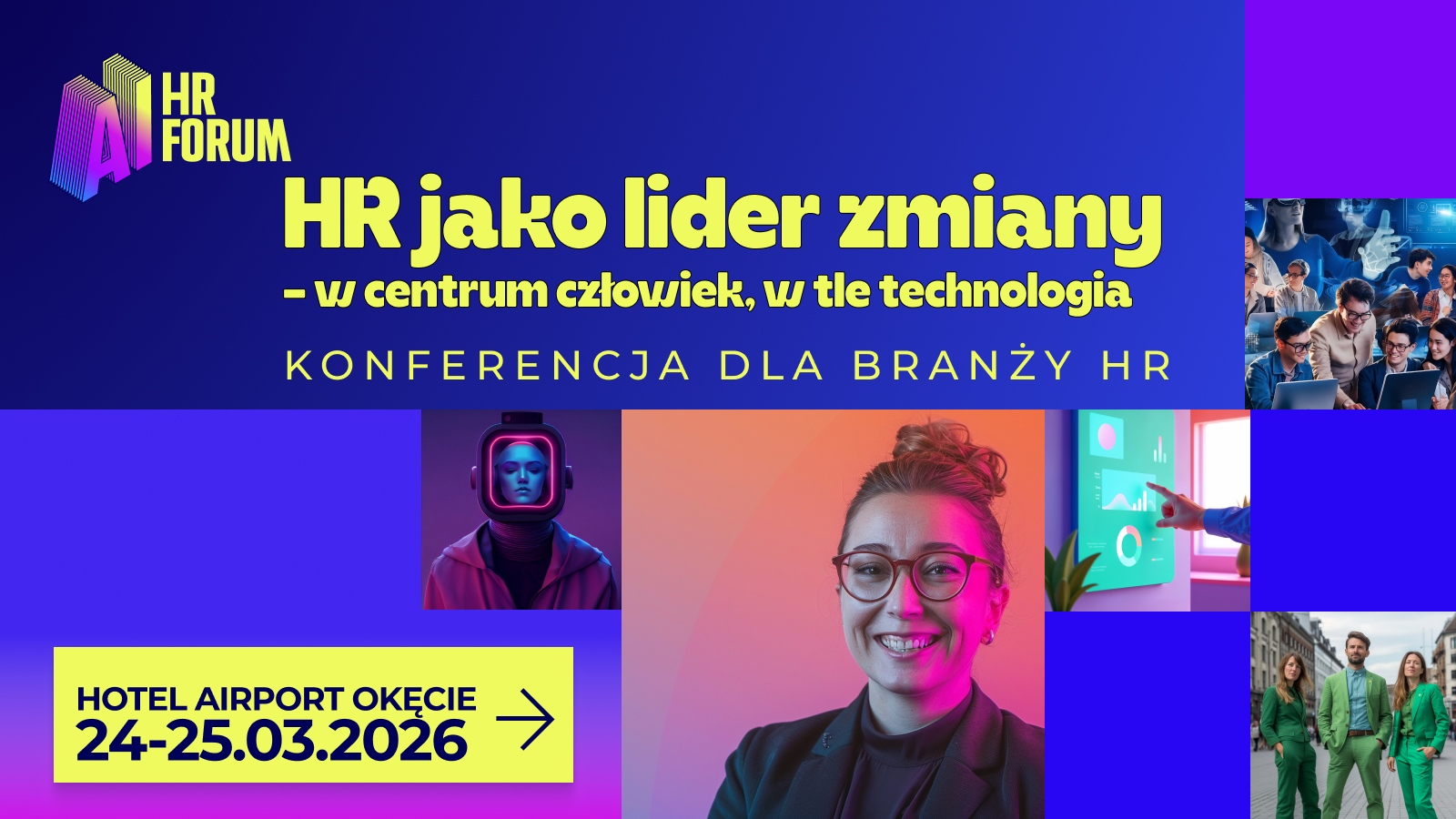 AI HR FORUM

HR jako lider zmiany
– w centrum człowiek, w tle technologia

KONFERENCJA DLA BRANŻY HR

HOTEL AIRPORT OKĘCIE
24-25.03.2026